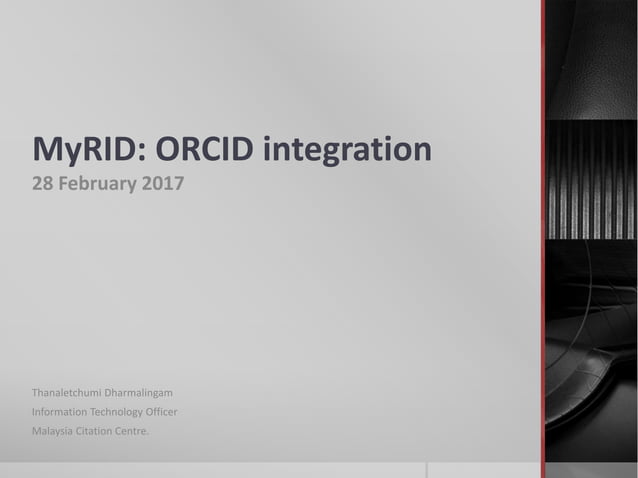 MyRID: ORCID integration
28 February 2017

Thanaletchumi Dharmalingam
Information Technology Officer
Malaysia Citation Centre.